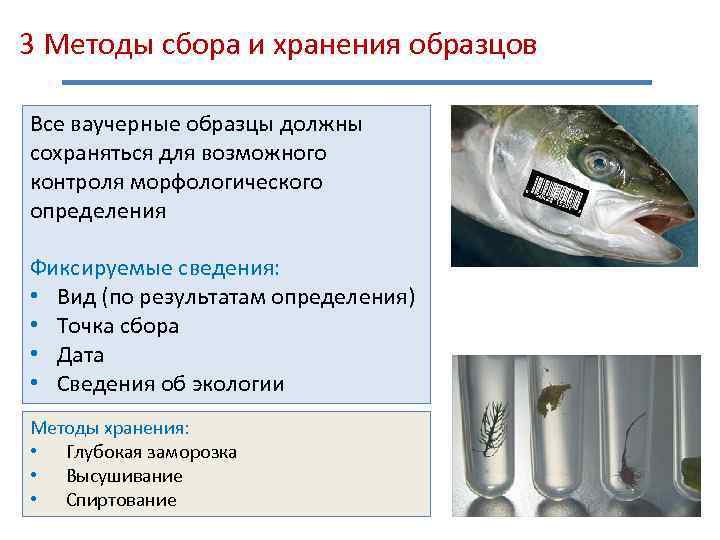 3 Методы сбора и хранения образцов

Все ваучерные образцы должны сохраняться для возможного контроля морфологического определения

Фиксируемые сведения:
• Вид (по результатам определения)
• Точка сбора
• Дата
• Сведения об экологии

Методы хранения:
• Глубокая заморозка
• Высушивание
• Спиртование